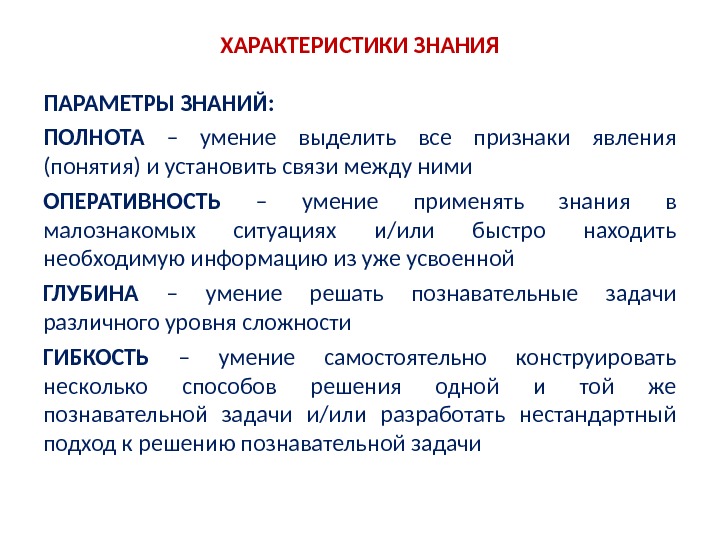 ХАРАКТЕРИСТИКИ ЗНАНИЯ

ПАРАМЕТРЫ ЗНАНИЙ:

ПОЛНОТА – умение выделить все признаки явления (понятия) и установить связи между ними

ОПЕРАТИВНОСТЬ – умение применять знания в малознакомых ситуациях и/или быстро находить необходимую информацию из уже усвоенной

ГЛУБИНА – умение решать познавательные задачи различного уровня сложности

ГИБКОСТЬ – умение самостоятельно конструировать несколько способов решения одной и той же познавательной задачи и/или разработать нестандартный подход к решению познавательной задачи